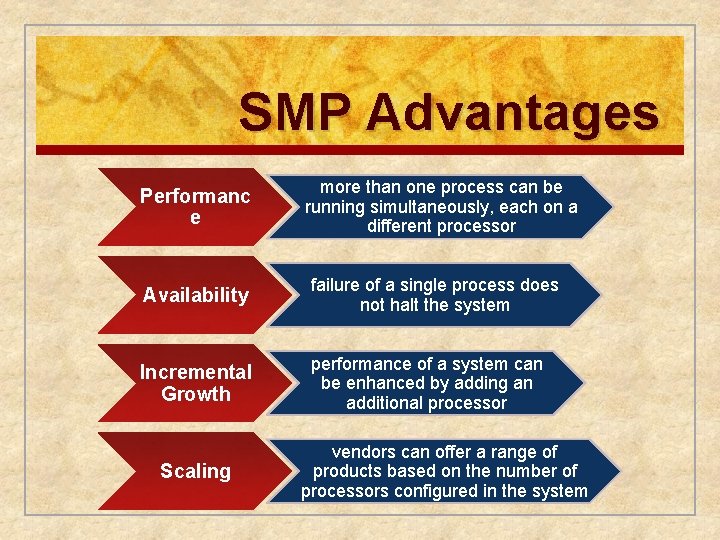 SMP Advantages

Performanc e

more than one process can be running simultaneously, each on a different processor

Availability

failure of a single process does not halt the system

Incremental Growth

performance of a system can be enhanced by adding an additional processor

Scaling

vendors can offer a range of products based on the number of processors configured in the system